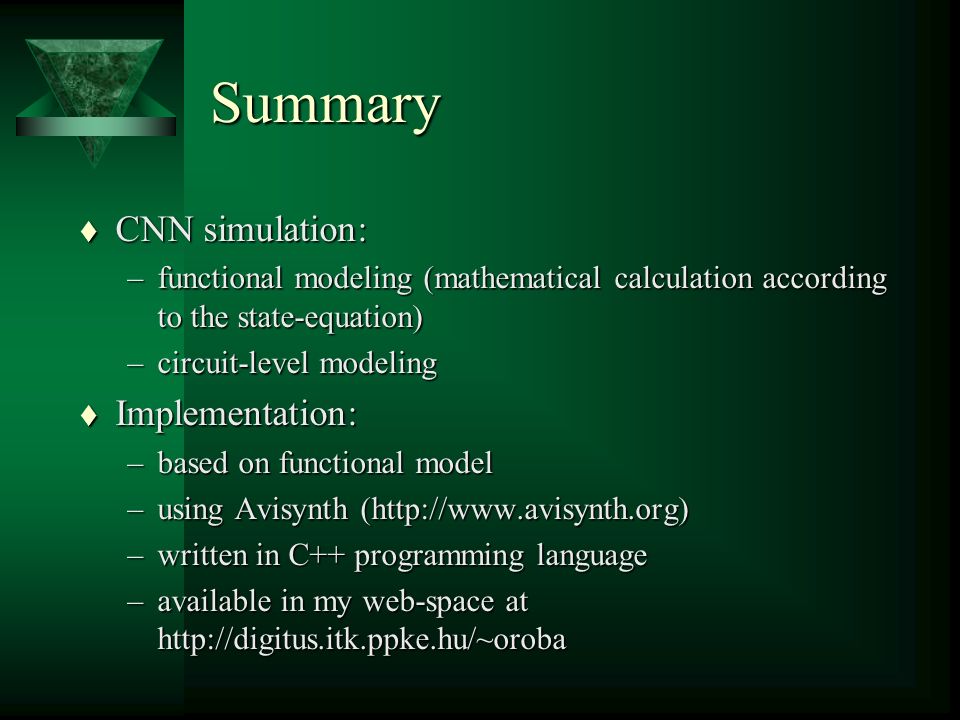 Summary

♦ CNN simulation:
– functional modeling (mathematical calculation according to the state-equation)
– circuit-level modeling

♦ Implementation:
– based on functional model
– using Avisynth (http://www.avisynth.org)
– written in C++ programming language
– available in my web-space at http://digitus.itk.ppke.hu/~oroba